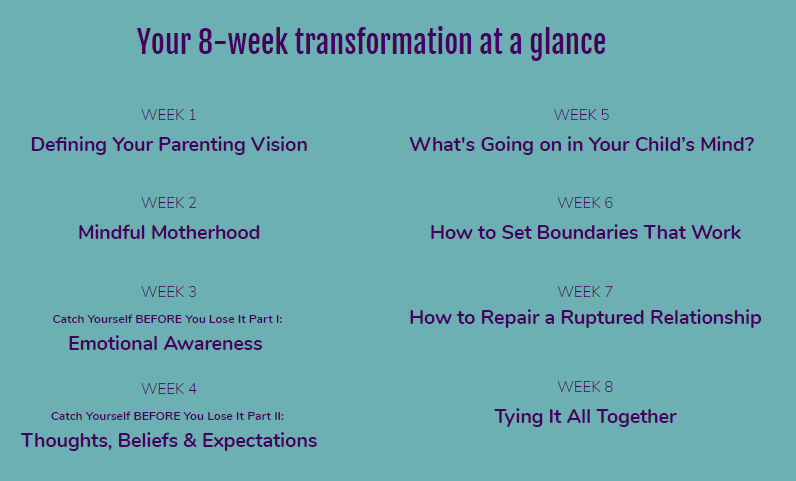 Your 8-week transformation at a glance

WEEK 1
Defining Your Parenting Vision

WEEK 2
Mindful Motherhood

WEEK 3
Catch Yourself BEFORE You Lose It Part I:
Emotional Awareness

WEEK 4
Catch Yourself BEFORE You Lose It Part II:
Thoughts, Beliefs & Expectations

WEEK 5
What's Going on in Your Child's Mind?

WEEK 6
How to Set Boundaries That Work

WEEK 7
How to Repair a Ruptured Relationship

WEEK 8
Tying It All Together